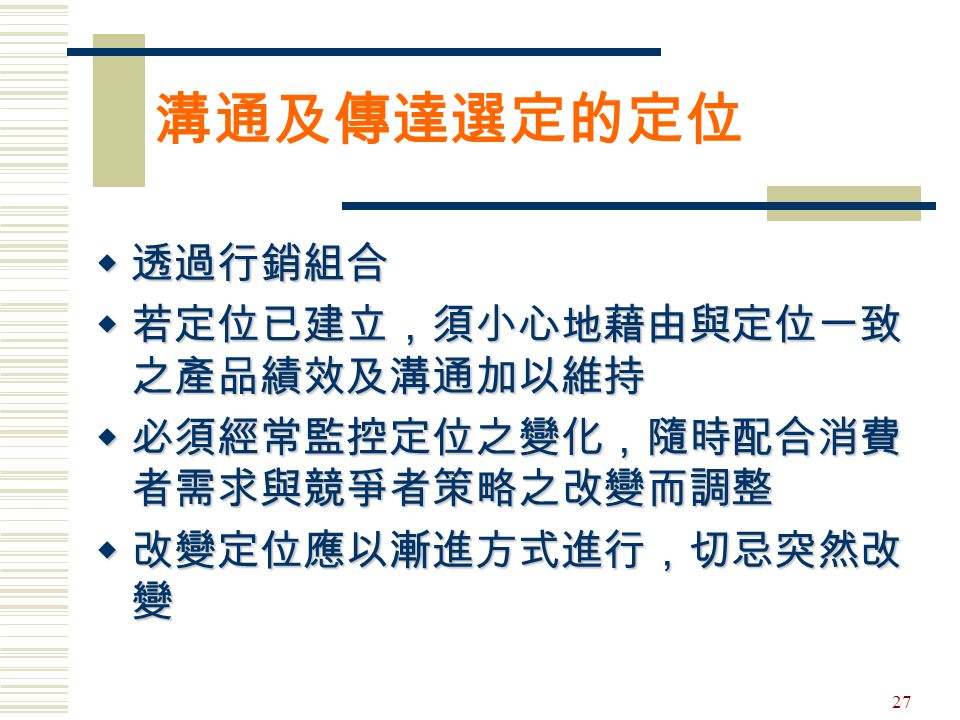 溝通及傳達選定的定位

◆ 透過行銷組合
◆ 若定位已建立，須小心地藉由與定位一致之產品績效及溝通加以維持
◆ 必須經常監控定位之變化，隨時配合消費者需求與競爭者策略之改變而調整
◆ 改變定位應以漸進方式進行，切忌突然改變

27